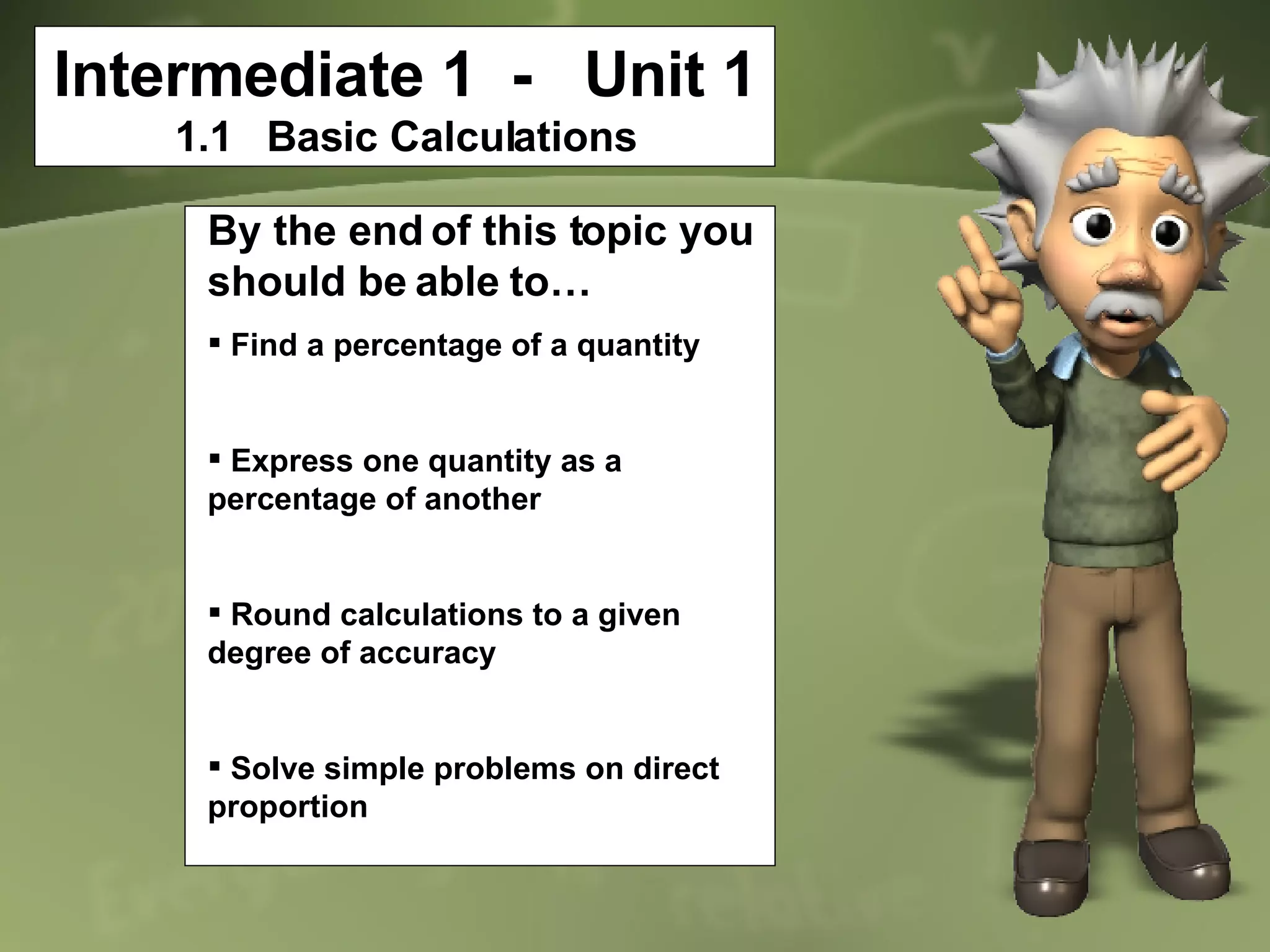 Intermediate 1 - Unit 1
1.1 Basic Calculations

By the end of this topic you should be able to…

▪ Find a percentage of a quantity

▪ Express one quantity as a percentage of another

▪ Round calculations to a given degree of accuracy

▪ Solve simple problems on direct proportion